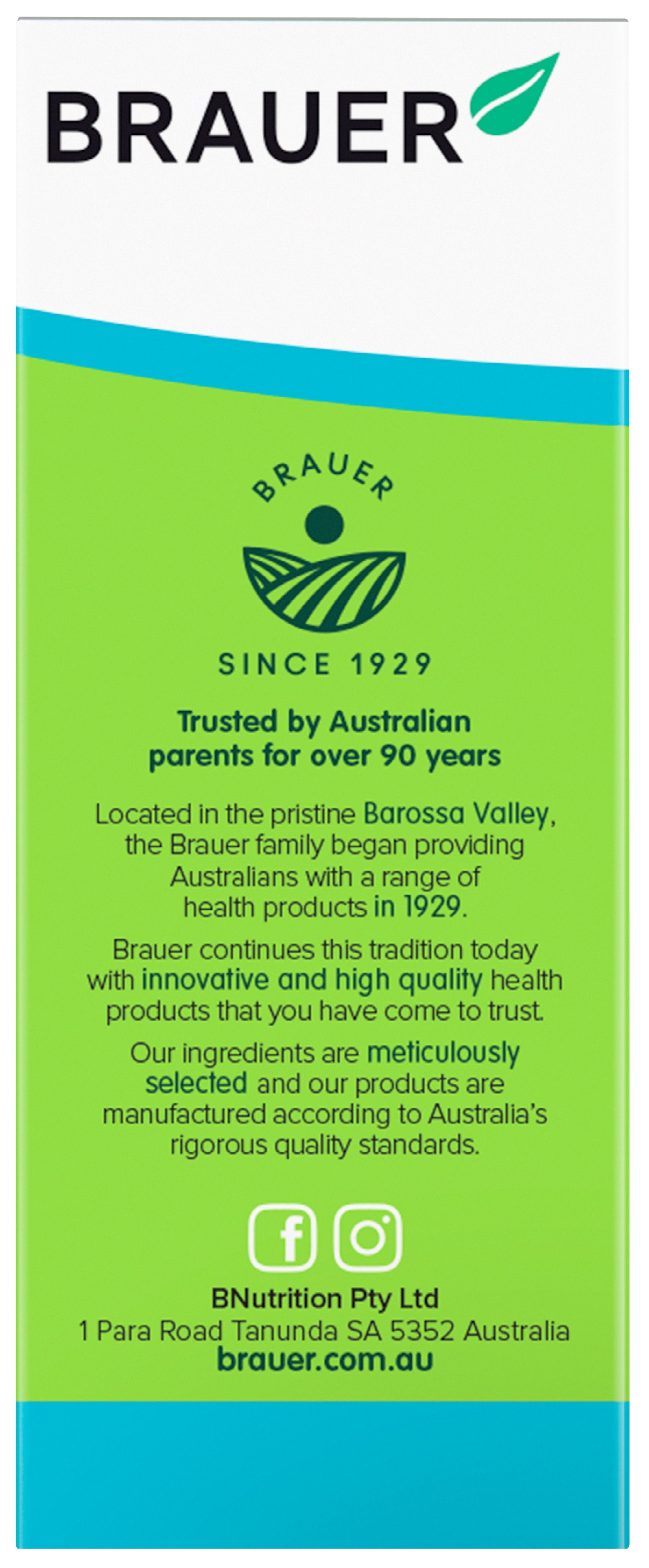 BRAUER

BRAUER

SINCE 1929

Trusted by Australian parents for over 90 years

Located in the pristine Barossa Valley, the Brauer family began providing Australians with a range of health products in 1929.

Brauer continues this tradition today with innovative and high quality health products that you have come to trust.

Our ingredients are meticulously selected and our products are manufactured according to Australia's rigorous quality standards.

BNutrition Pty Ltd
1 Para Road Tanunda SA 5352 Australia
brauer.com.au